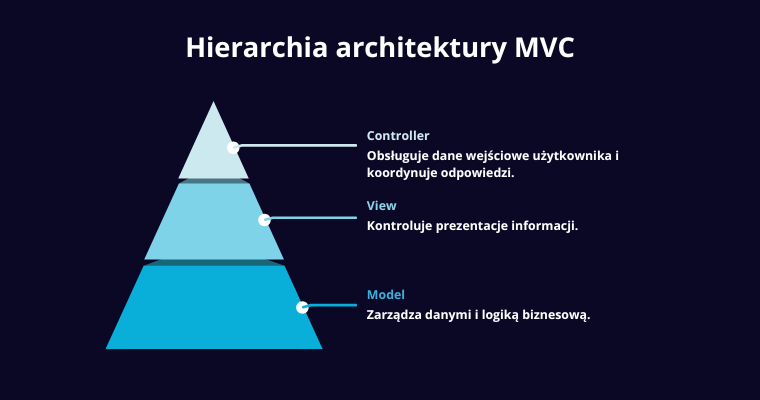 Hierarchia architektury MVC

Controller
Obsługuje dane wejściowe użytkownika i koordynuje odpowiedzi.

View
Kontroluje prezentacje informacji.

Model
Zarządza danymi i logiką biznesową.